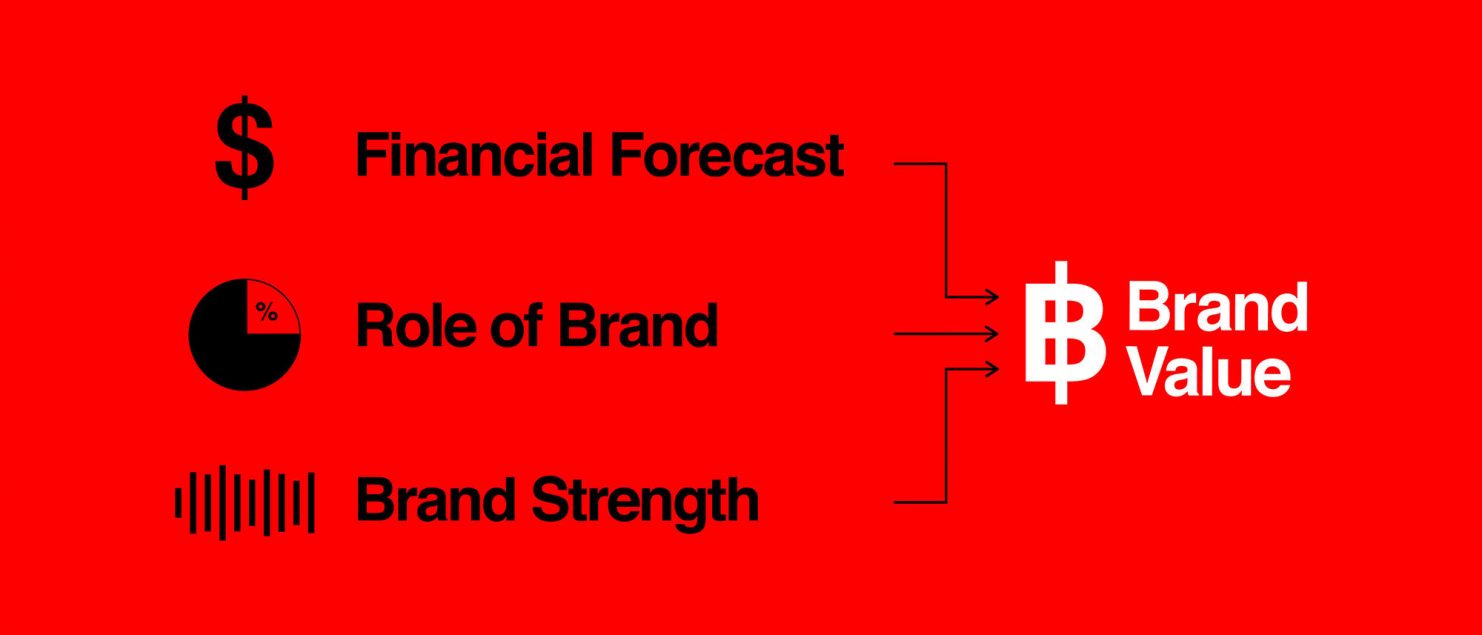 $

Financial Forecast

%

Role of Brand

Brand Strength

Brand Value